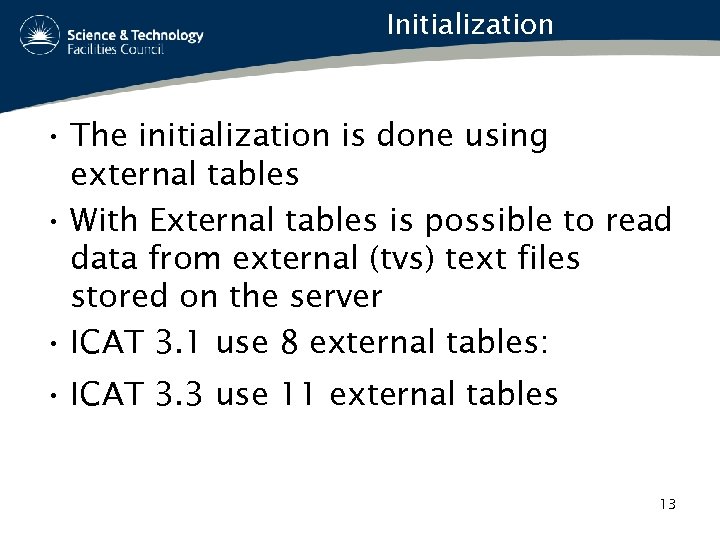 Science & Technology Facilities Council

Initialization

• The initialization is done using external tables

• With External tables is possible to read data from external (tvs) text files stored on the server

• ICAT 3.1 use 8 external tables:

• ICAT 3.3 use 11 external tables

13